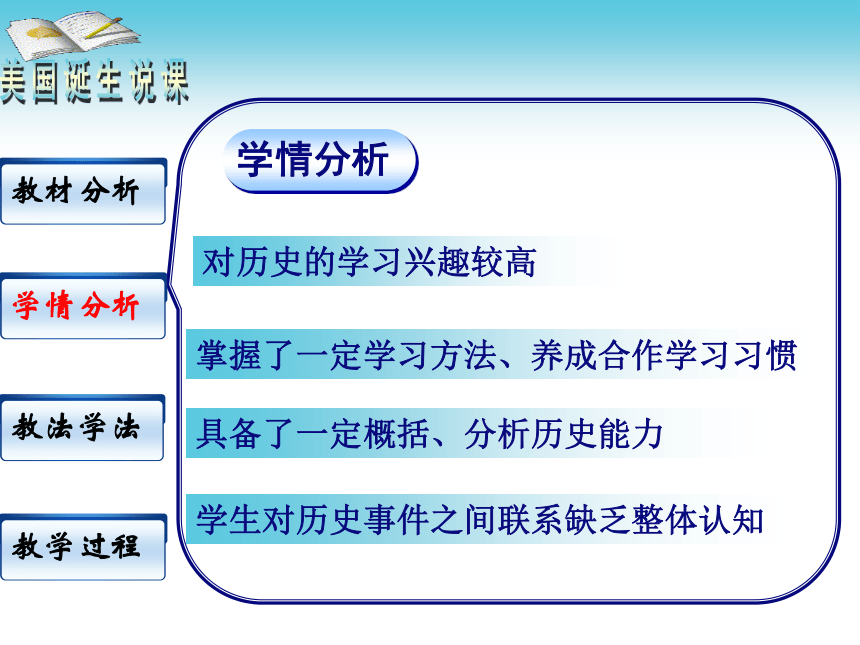 美国诞生说课

教材分析

学情分析

教法学法

教学过程

学情分析

对历史的学习兴趣较高

掌握了一定学习方法、养成合作学习习惯

具备了一定概括、分析历史能力

学生对历史事件之间联系缺乏整体认知